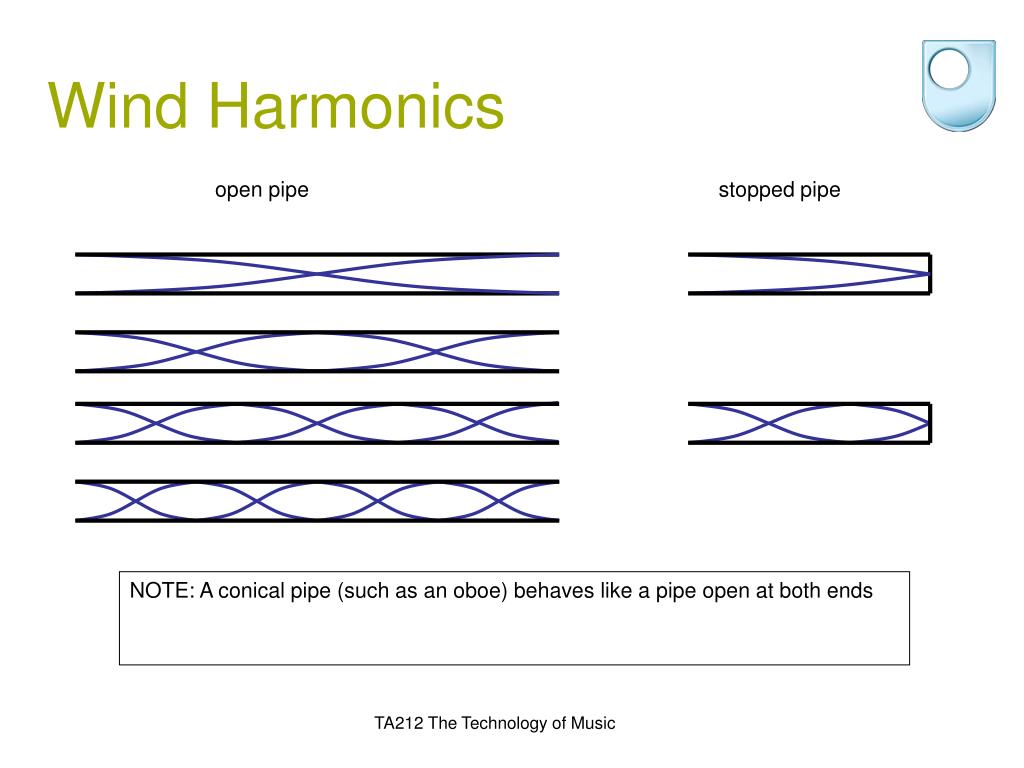 Wind Harmonics

open pipe

stopped pipe

NOTE: A conical pipe (such as an oboe) behaves like a pipe open at both ends

TA212 The Technology of Music